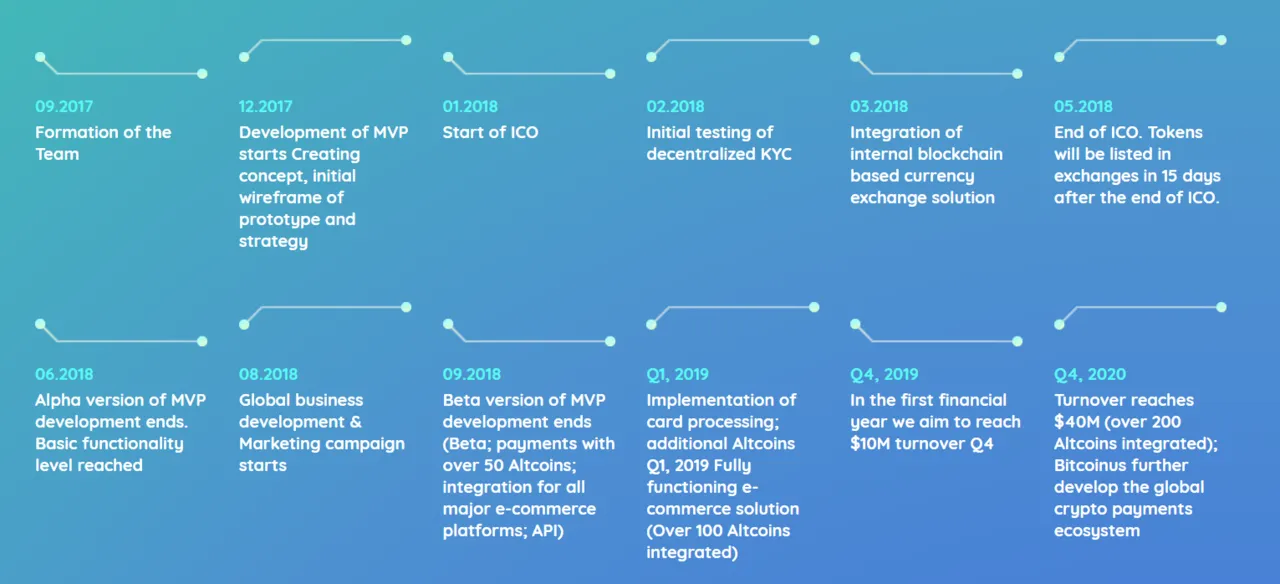 09.2017
Formation of the Team

12.2017
Development of MVP starts Creating concept, initial wireframe of prototype and strategy

01.2018
Start of ICO

02.2018
Initial testing of decentralized KYC

03.2018
Integration of internal blockchain based currency exchange solution

05.2018
End of ICO. Tokens will be listed in exchanges in 15 days after the end of ICO.

06.2018
Alpha version of MVP development ends. Basic functionality level reached

08.2018
Global business development & Marketing campaign starts

09.2018
Beta version of MVP development ends (Beta; payments with over 50 Altcoins; integration for all major e-commerce platforms; API)

Q1, 2019
Implementation of card processing; additional Altcoins Q1, 2019 Fully functioning e-commerce solution (Over 100 Altcoins integrated)

Q4, 2019
In the first financial year we aim to reach $10M turnover Q4

Q4, 2020
Turnover reaches $40M (over 200 Altcoins integrated); Bitcoinus further develop the global crypto payments ecosystem